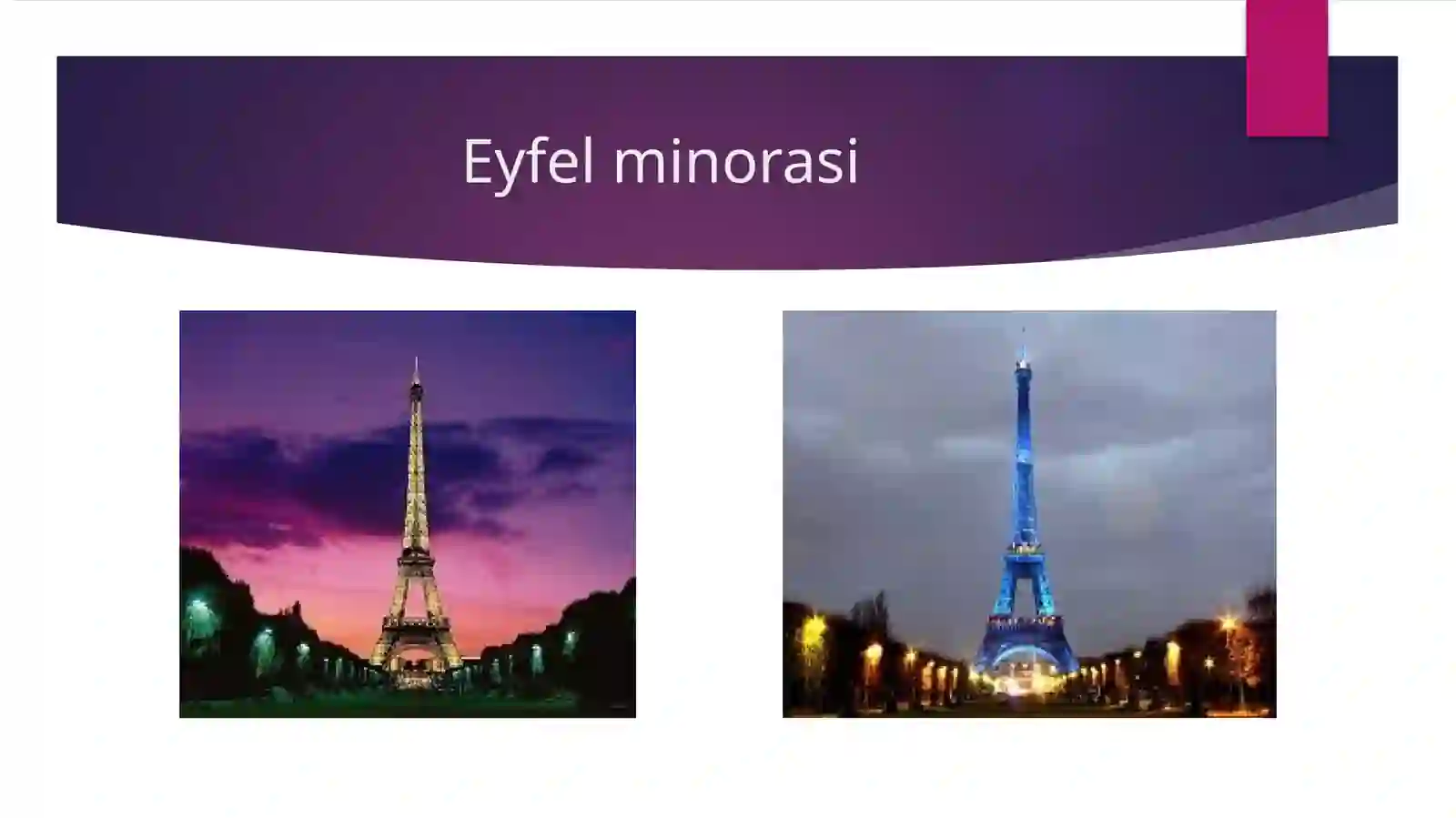 Eyfel minorasi